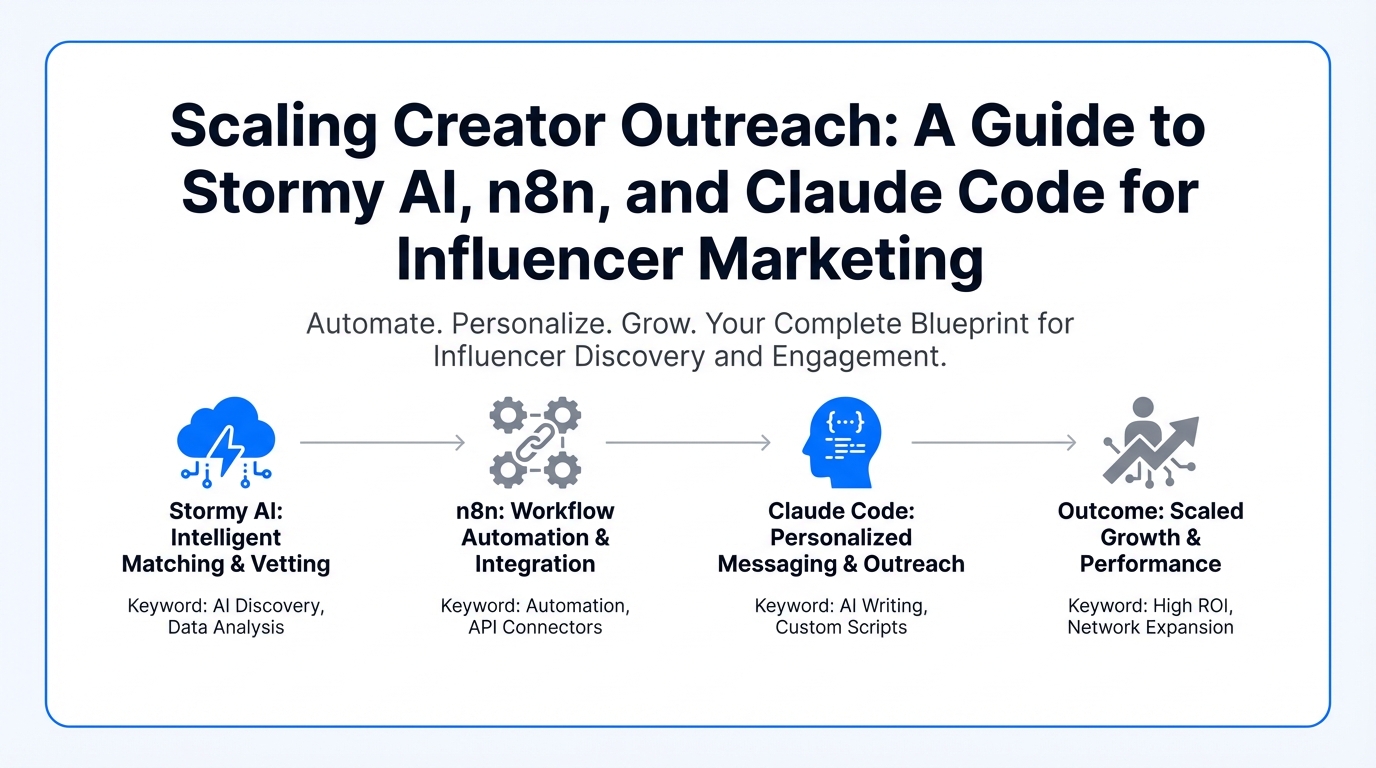 Scaling Creator Outreach: A Guide to Stormy AI, n8n, and Claude Code for Influencer Marketing

Automate. Personalize. Grow. Your Complete Blueprint for Influencer Discovery and Engagement.

{...}

Stormy AI: Intelligent Matching & Vetting

Keyword: AI Discovery, Data Analysis

n8n: Workflow Automation & Integration

Keyword: Automation, API Connectors

Claude Code: Personalized Messaging & Outreach

Keyword: AI Writing, Custom Scripts

Outcome: Scaled Growth & Performance

Keyword: High ROI, Network Expansion